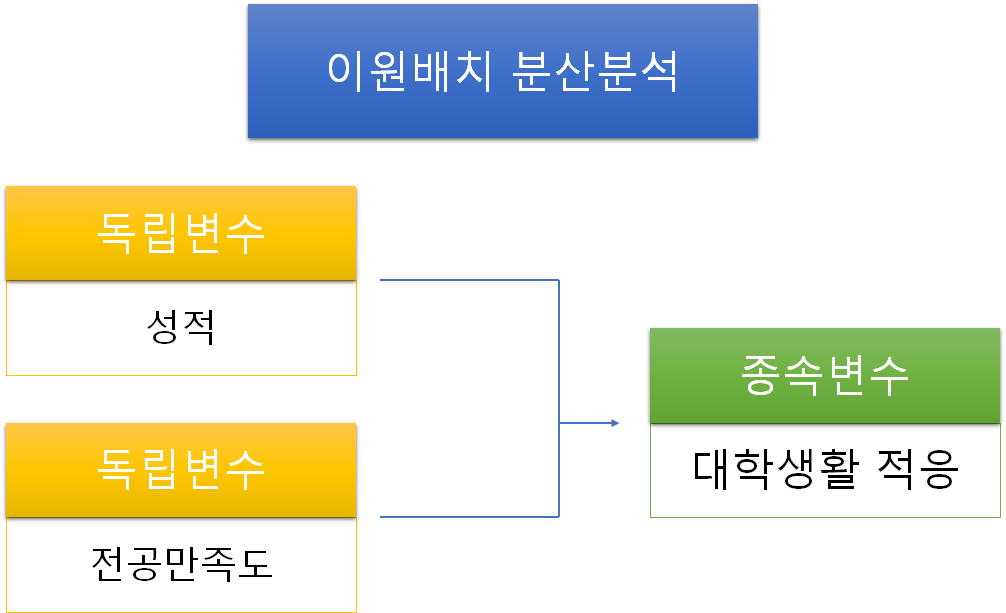 이원배치 분산분석

독립변수

성적

독립변수

전공만족도

종속변수

대학생활 적응